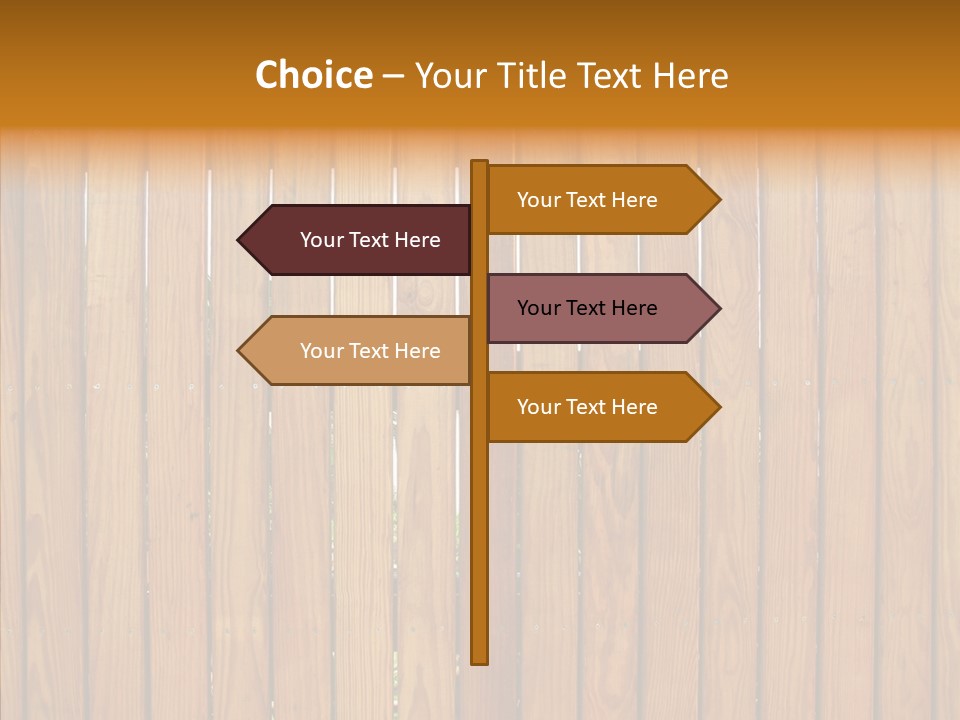 Choice – Your Title Text Here

Your Text Here

Your Text Here

Your Text Here

Your Text Here

Your Text Here